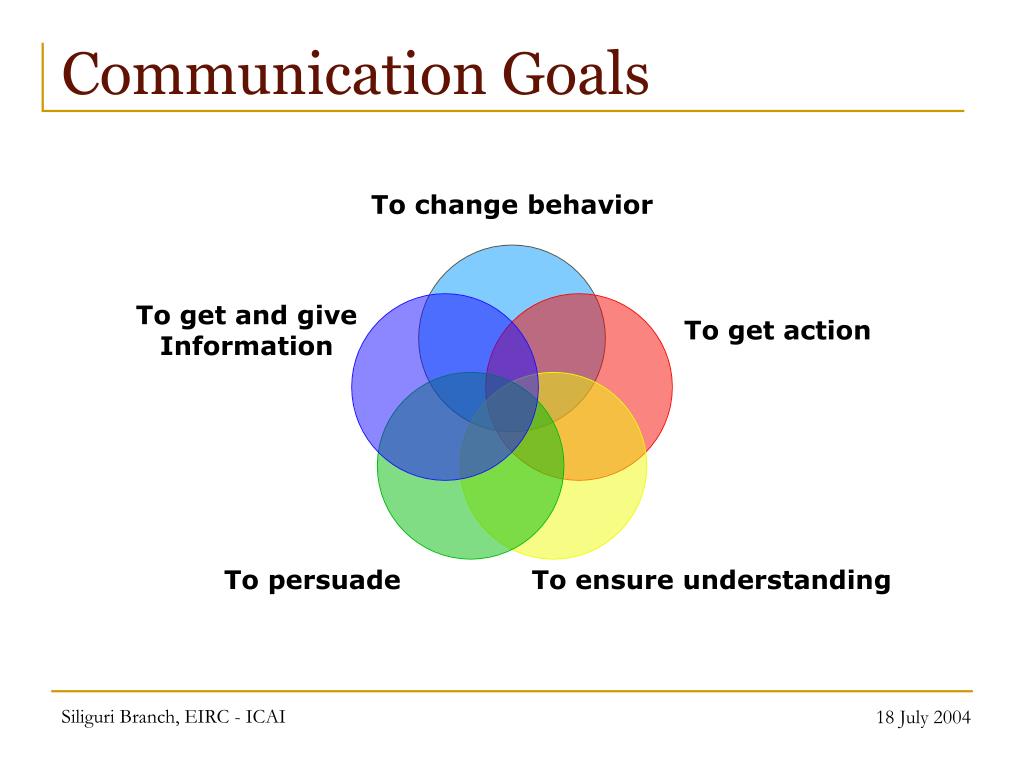 Communication Goals

To change behavior

To get and give Information

To get action

To persuade

To ensure understanding

Siliguri Branch, EIRC - ICAI

18 July 2004